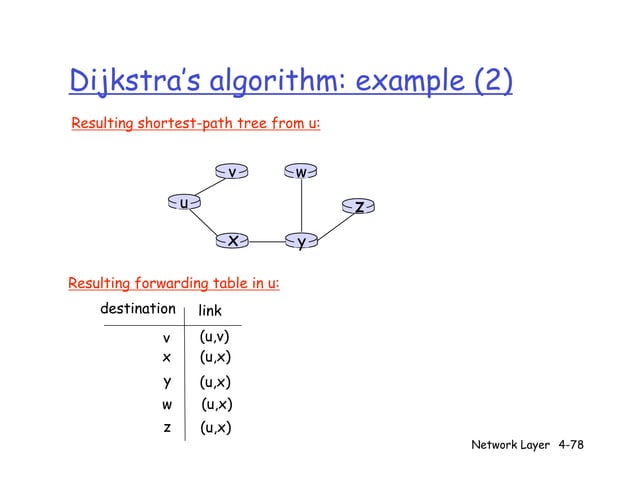 Dijkstra's algorithm: example (2)

Resulting shortest-path tree from u:

v
w
u
z
x
y

Resulting forwarding table in u:

| destination | link |
|---|---|
| v | (u,v) |
| x | (u,x) |
| y | (u,x) |
| w | (u,x) |
| z | (u,x) |

Network Layer 4-78